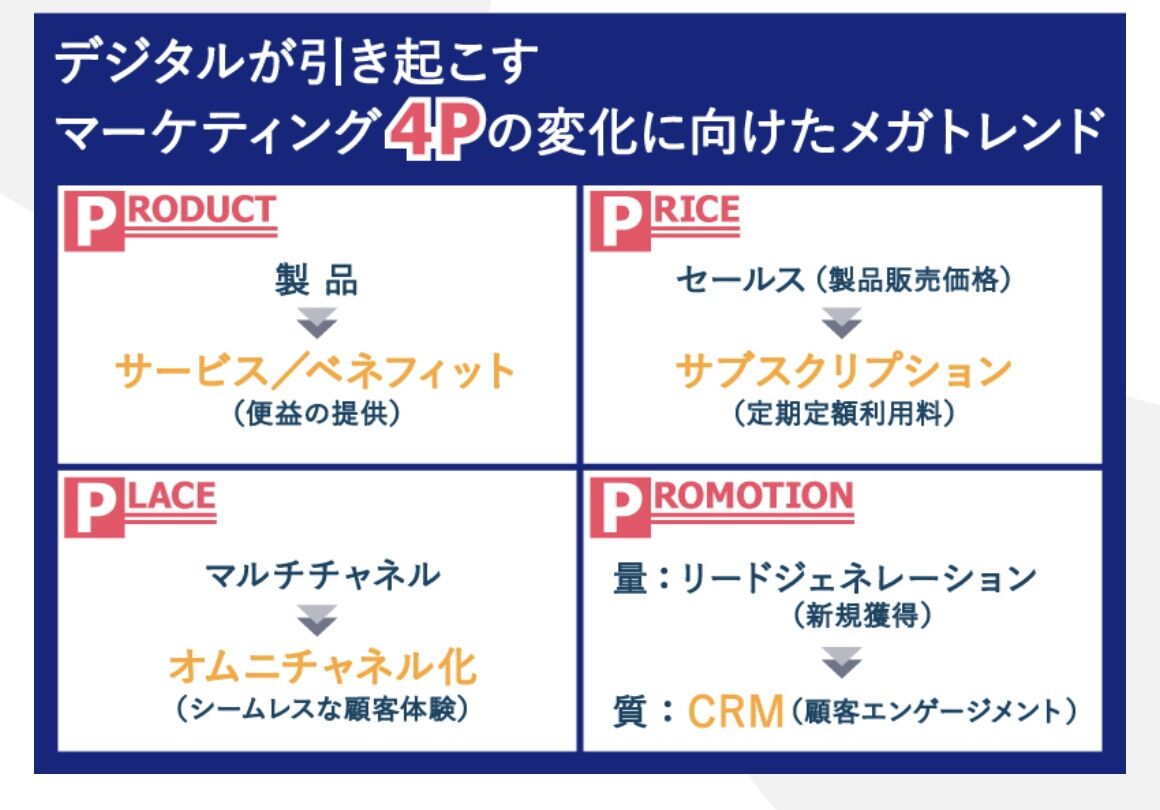 デジタルが引き起こす
マーケティング4Pの変化に向けたメガトレンド

PRODUCT

製 品

サービス／ベネフィット
（便益の提供）

PRICE

セールス（製品販売価格）

サブスクリプション
（定期定額利用料）

PLACE

マルチチャネル

オムニチャネル化
（シームレスな顧客体験）

PROMOTION

量：リードジェネレーション
（新規獲得）

質：CRM（顧客エンゲージメント）